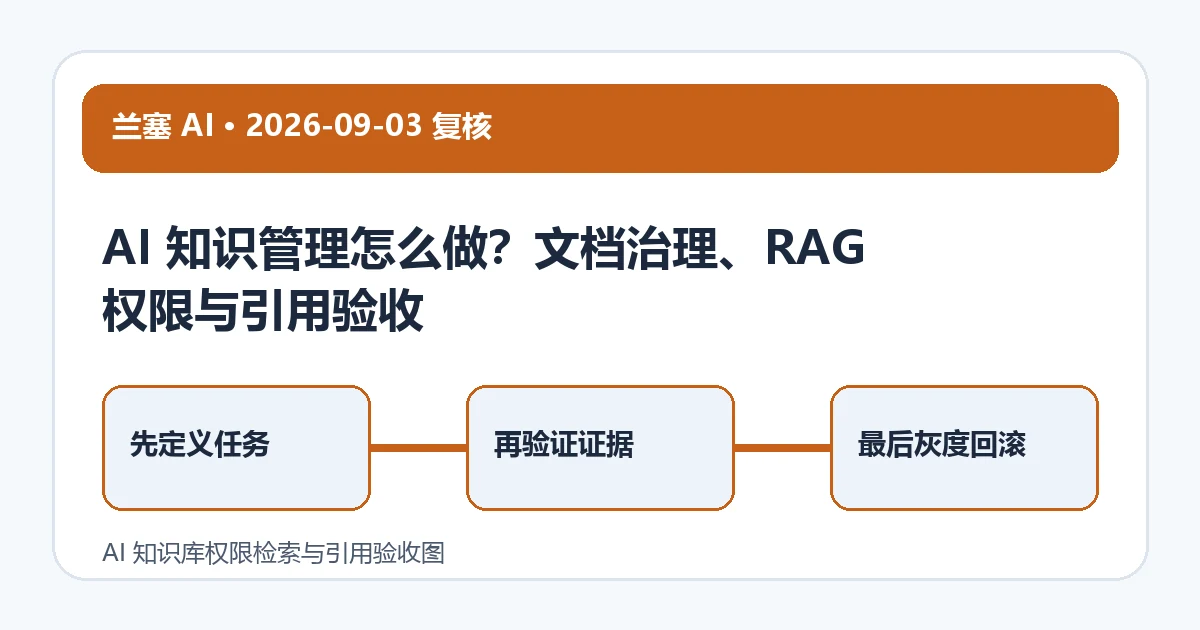 兰塞 AI • 2026-09-03 复核

AI 知识管理怎么做？文档治理、RAG 权限与引用验收

先定义任务

再验证证据

最后灰度回滚

AI 知识库权限检索与引用验收图